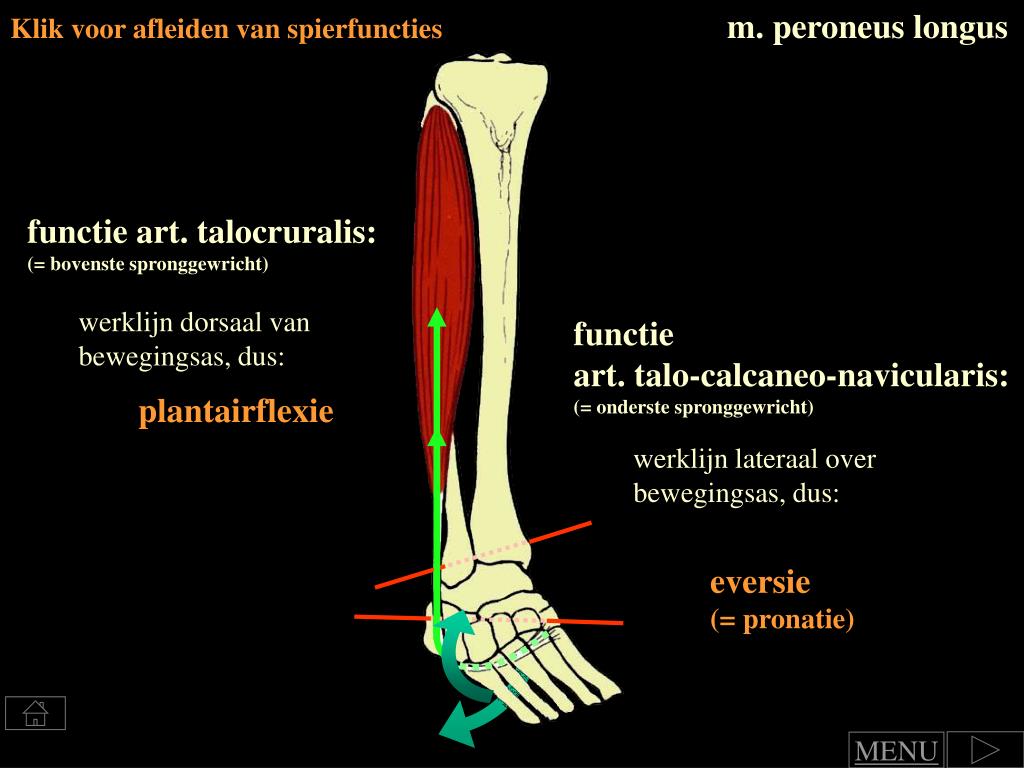 Klik voor afleiden van spierfuncties

m. peroneus longus

functie art. talocruralis:
(= bovenste spronggewricht)

werklijn dorsaal van bewegingsas, dus:

plantairflexie

functie
art. talo-calcaneo-navicularis:
(= onderste spronggewricht)

werklijn lateraal over bewegingsas, dus:

eversie
(= pronatie)

MENU